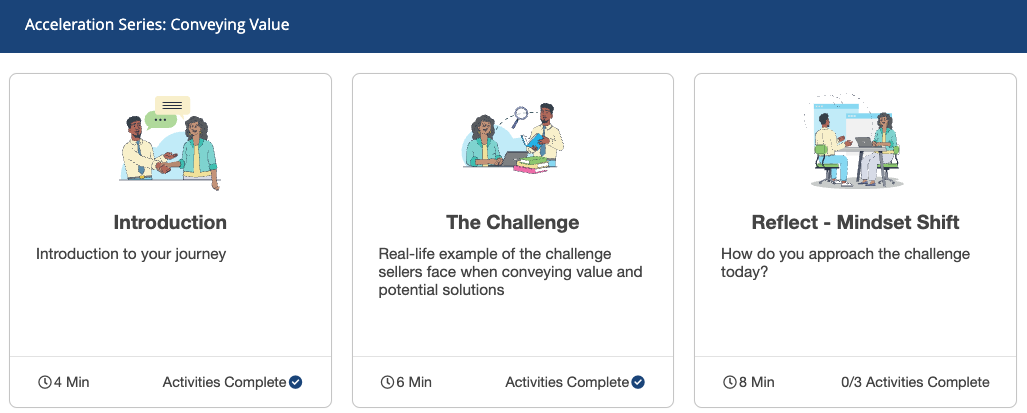 Acceleration Series: Conveying Value

Introduction

Introduction to your journey

4 Min

Activities Complete

The Challenge

Real-life example of the challenge sellers face when conveying value and potential solutions

6 Min

Activities Complete

Reflect - Mindset Shift

How do you approach the challenge today?

8 Min

0/3 Activities Complete